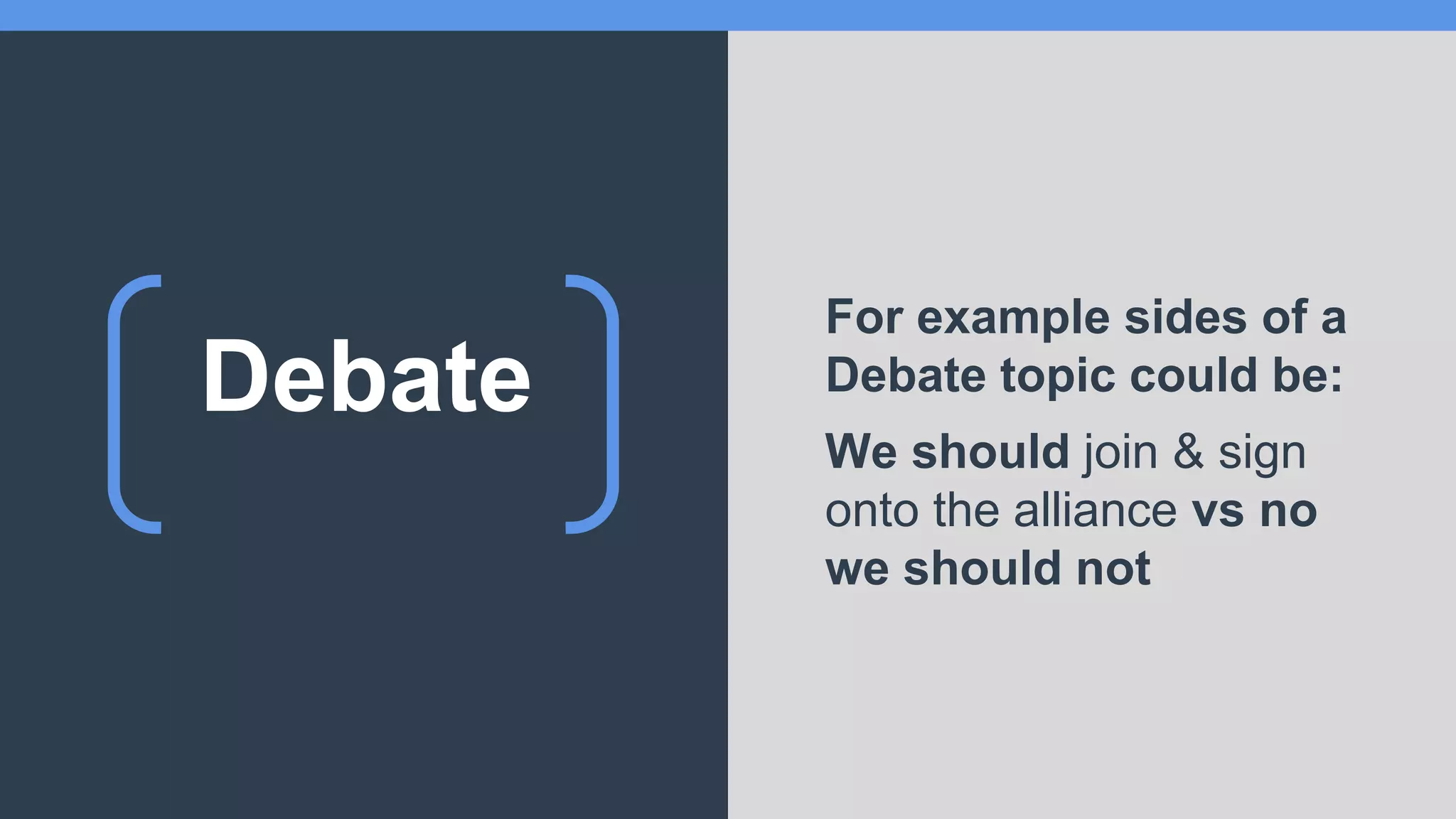 Debate

For example sides of a Debate topic could be:

We should join & sign onto the alliance vs no we should not